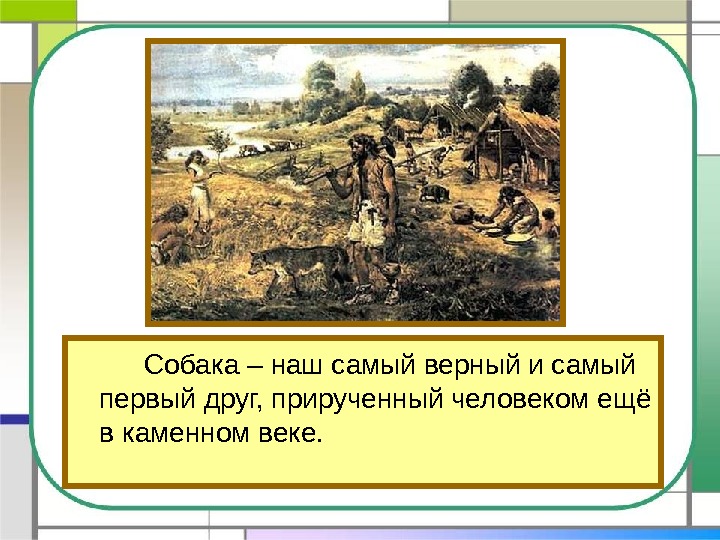 Собака – наш самый верный и самый первый друг, прирученный человеком ещё в каменном веке.